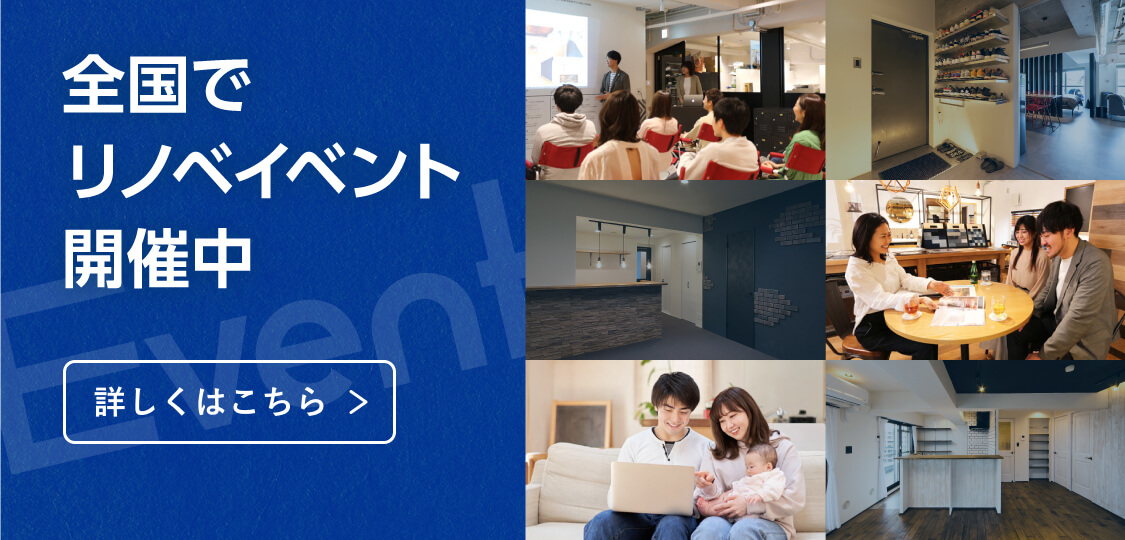 全国で
リノベイベント
開催中

Event

詳しくはこちら ＞